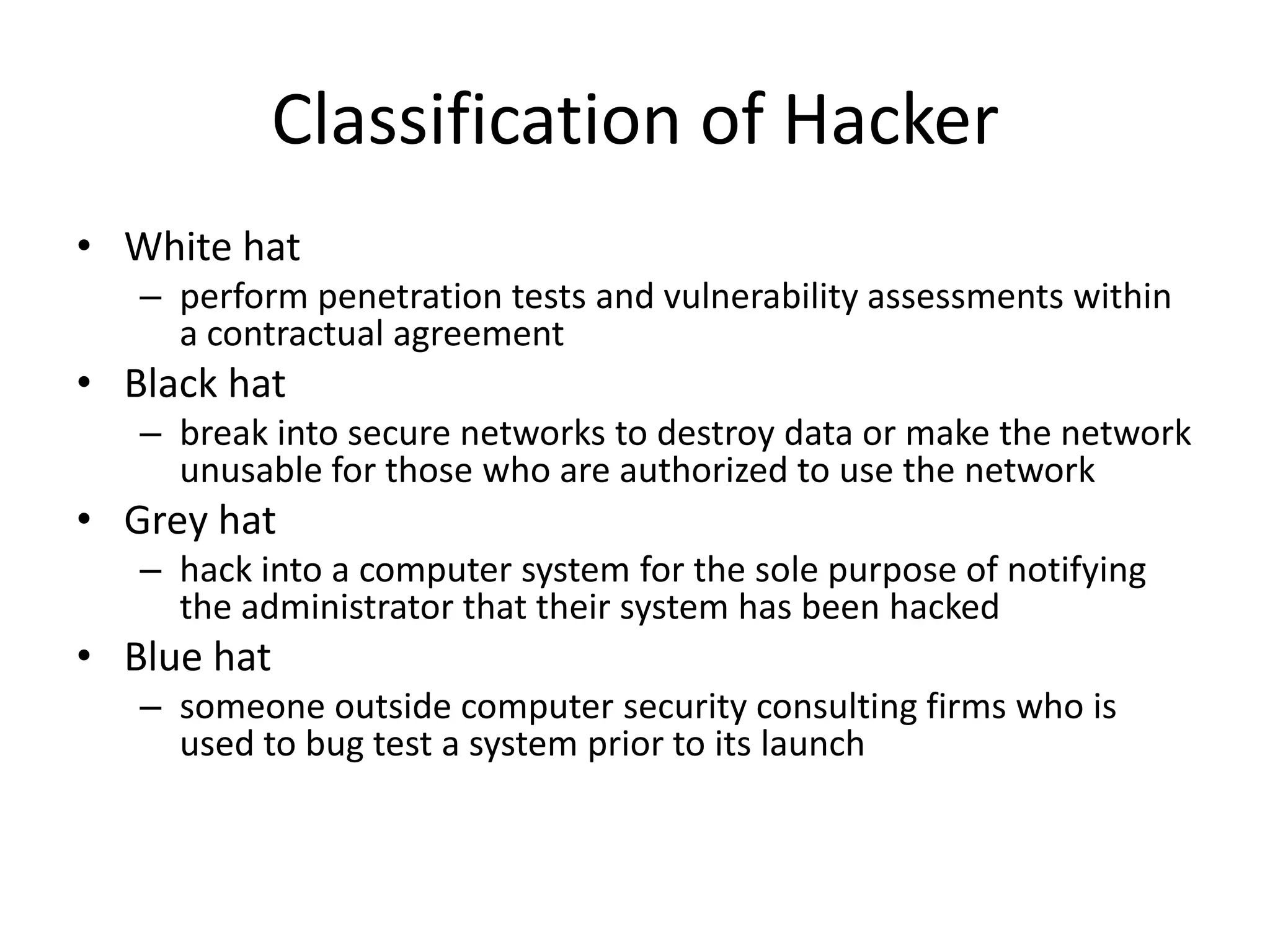 Classification of Hacker

• White hat
  – perform penetration tests and vulnerability assessments within a contractual agreement
• Black hat
  – break into secure networks to destroy data or make the network unusable for those who are authorized to use the network
• Grey hat
  – hack into a computer system for the sole purpose of notifying the administrator that their system has been hacked
• Blue hat
  – someone outside computer security consulting firms who is used to bug test a system prior to its launch